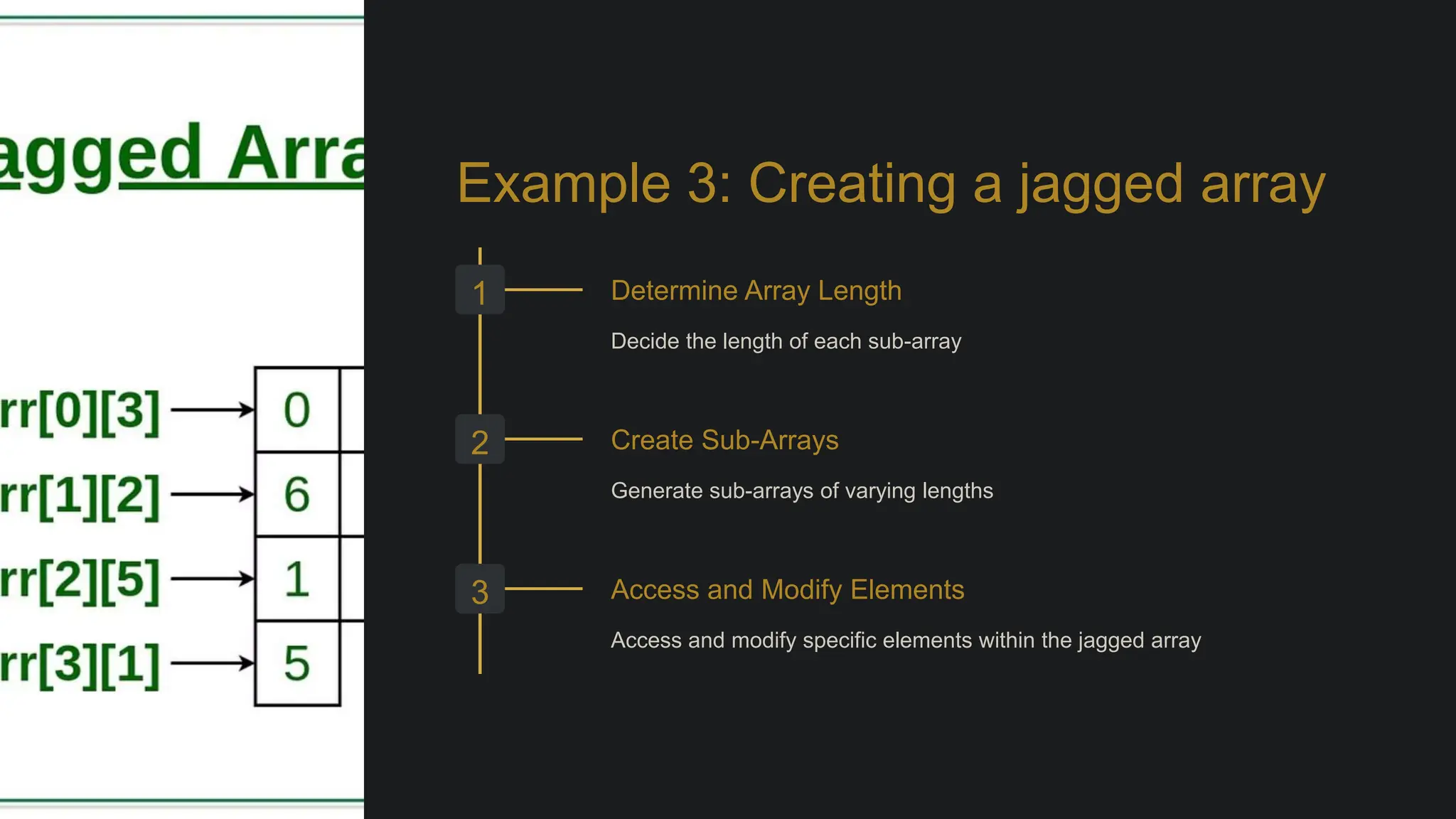 agged Arra

rr[0][3] 0
rr[1][2] 6
rr[2][5] 1
rr[3][1] 5

Example 3: Creating a jagged array

1 Determine Array Length

Decide the length of each sub-array

2 Create Sub-Arrays

Generate sub-arrays of varying lengths

3 Access and Modify Elements

Access and modify specific elements within the jagged array